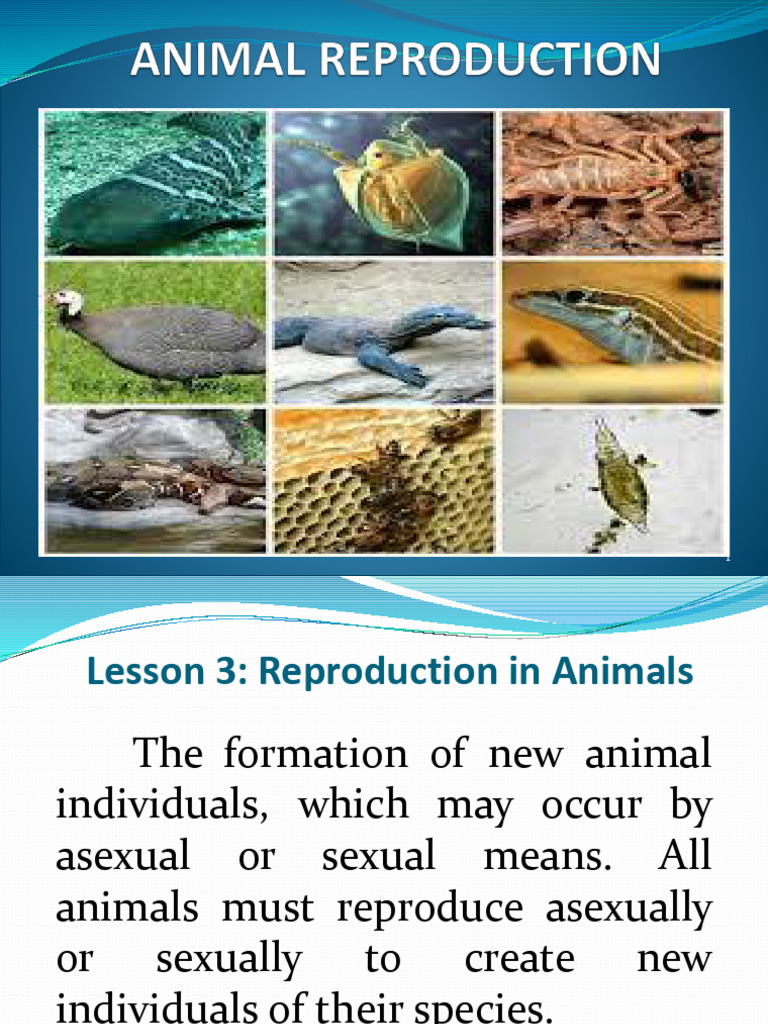 ANIMAL REPRODUCTION

Lesson 3: Reproduction in Animals

The formation of new animal individuals, which may occur by asexual or sexual means. All animals must reproduce asexually or sexually to create new individuals of their species.